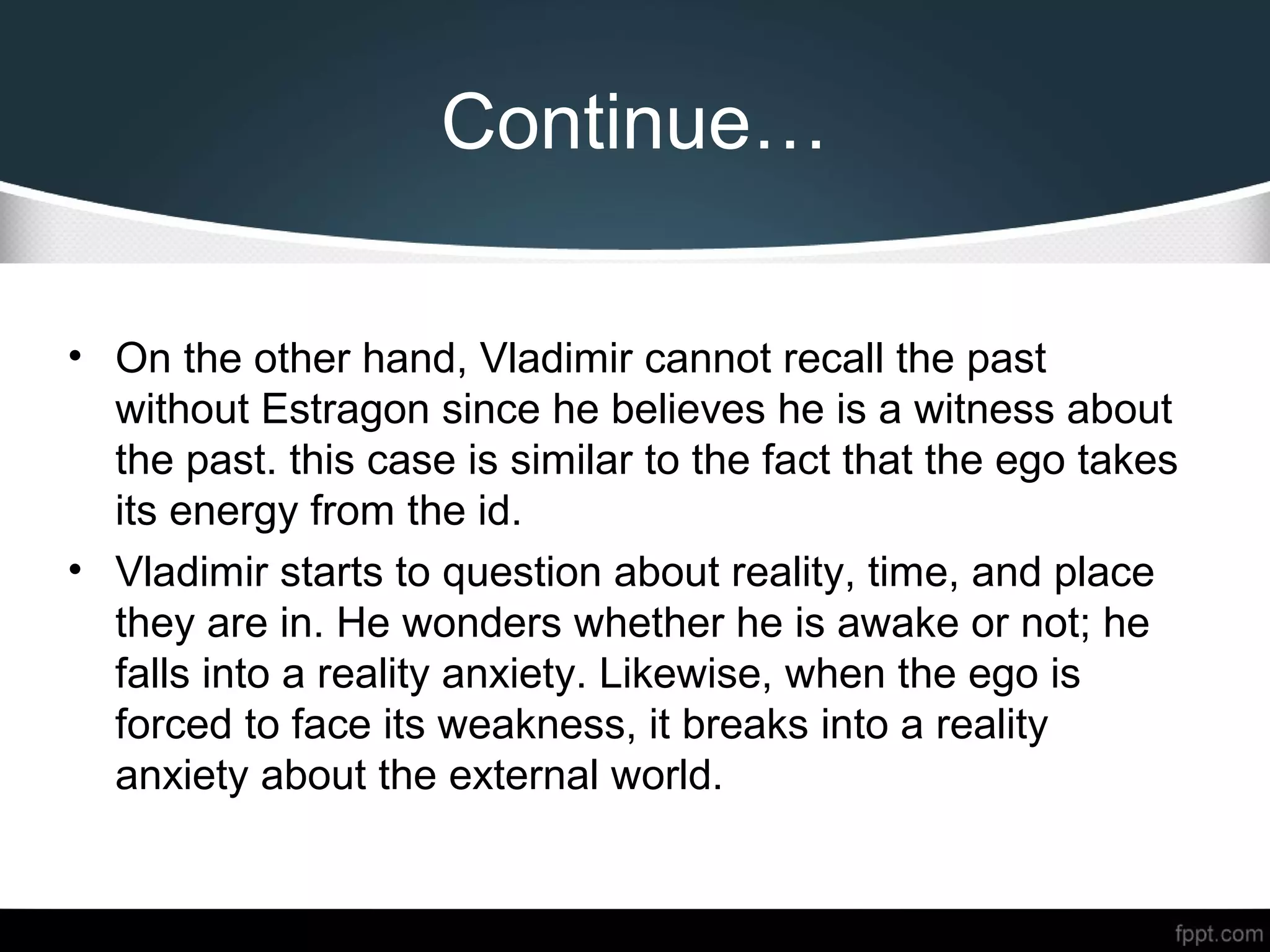 Continue…

• On the other hand, Vladimir cannot recall the past without Estragon since he believes he is a witness about the past. this case is similar to the fact that the ego takes its energy from the id.

• Vladimir starts to question about reality, time, and place they are in. He wonders whether he is awake or not; he falls into a reality anxiety. Likewise, when the ego is forced to face its weakness, it breaks into a reality anxiety about the external world.

fppt.com